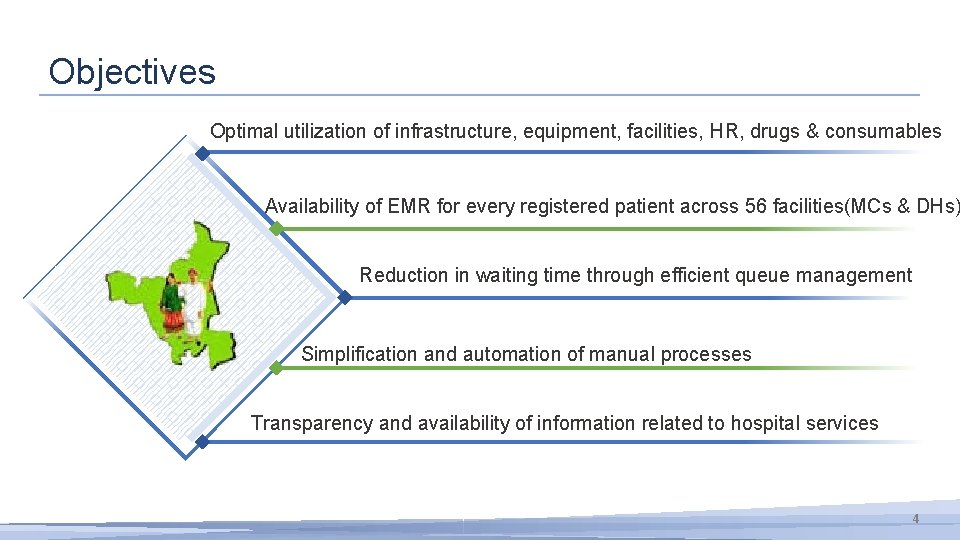 Objectives

Optimal utilization of infrastructure, equipment, facilities, HR, drugs & consumables

Availability of EMR for every registered patient across 56 facilities(MCs & DHs)

Reduction in waiting time through efficient queue management

Simplification and automation of manual processes

Transparency and availability of information related to hospital services

4